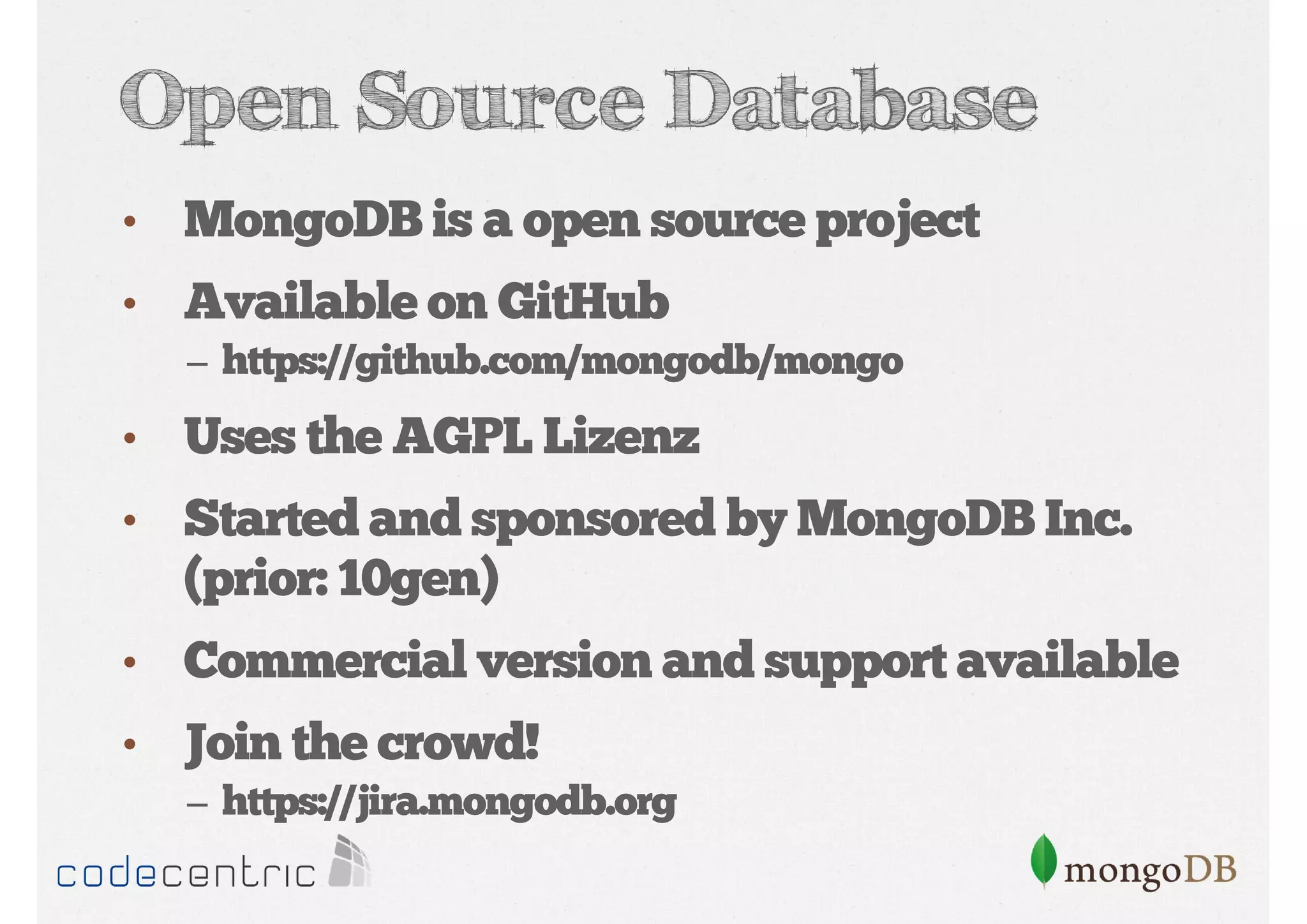 Open Source Database

• MongoDB is a open source project

• Available on GitHub
– https://github.com/mongodb/mongo

• Uses the AGPL Lizenz

• Started and sponsored by MongoDB Inc. (prior: 10gen)

• Commercial version and support available

• Join the crowd!
– https://jira.mongodb.org

codecentric

mongoDB